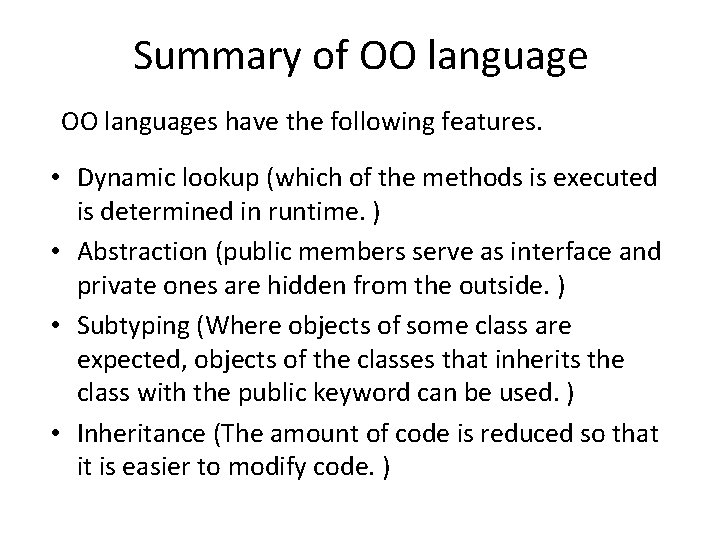 Summary of OO language

OO languages have the following features.

• Dynamic lookup (which of the methods is executed is determined in runtime. )
• Abstraction (public members serve as interface and private ones are hidden from the outside. )
• Subtyping (Where objects of some class are expected, objects of the classes that inherits the class with the public keyword can be used. )
• Inheritance (The amount of code is reduced so that it is easier to modify code. )